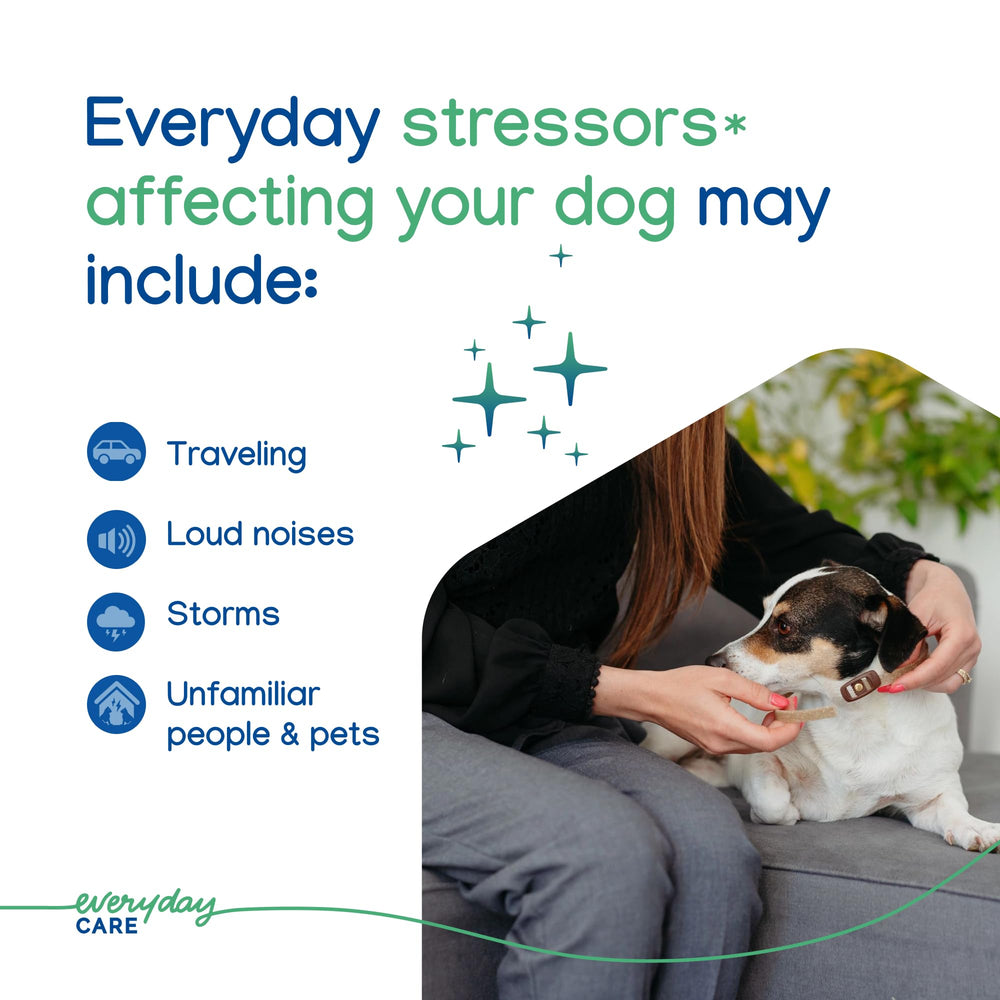 Everyday stressors* affecting your dog may include:

Traveling

Loud noises

Storms

Unfamiliar people & pets

everyday
CARE